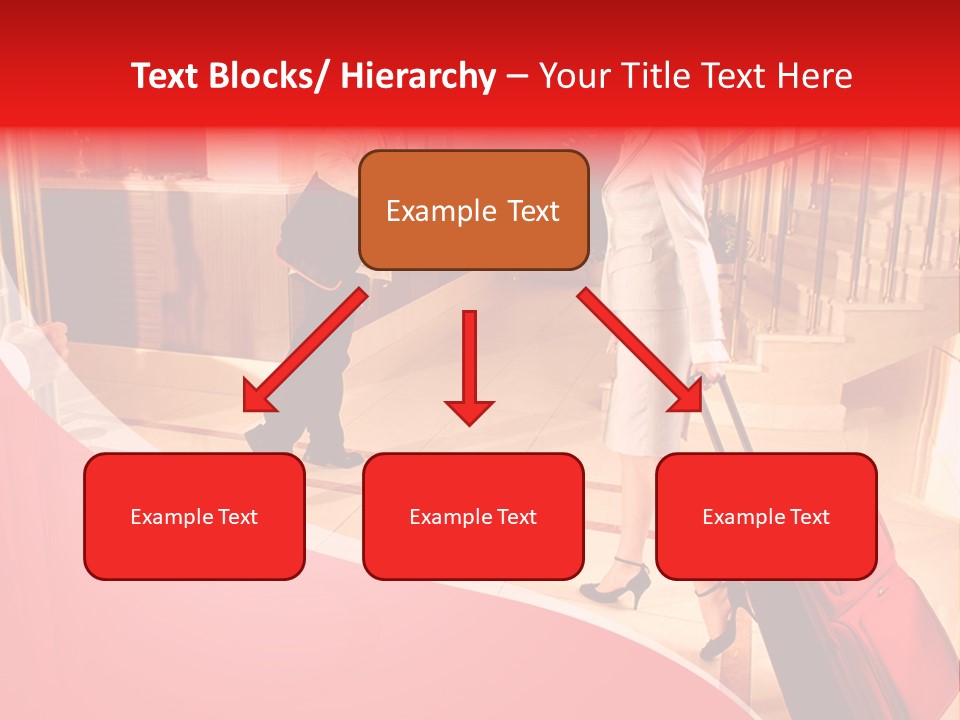 Text Blocks/ Hierarchy – Your Title Text Here

Example Text

Example Text

Example Text

Example Text